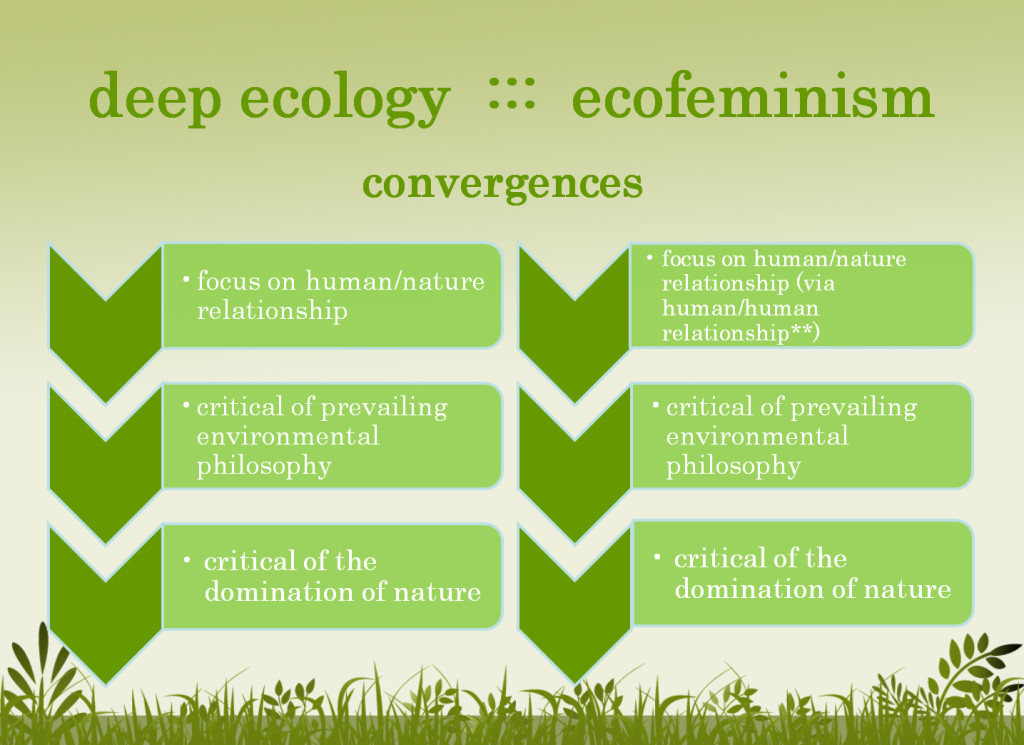 deep ecology ::: ecofeminism

convergences

• focus on human/nature relationship

• critical of prevailing environmental philosophy

• critical of the domination of nature

• focus on human/nature relationship (via human/human relationship**)

• critical of prevailing environmental philosophy

• critical of the domination of nature